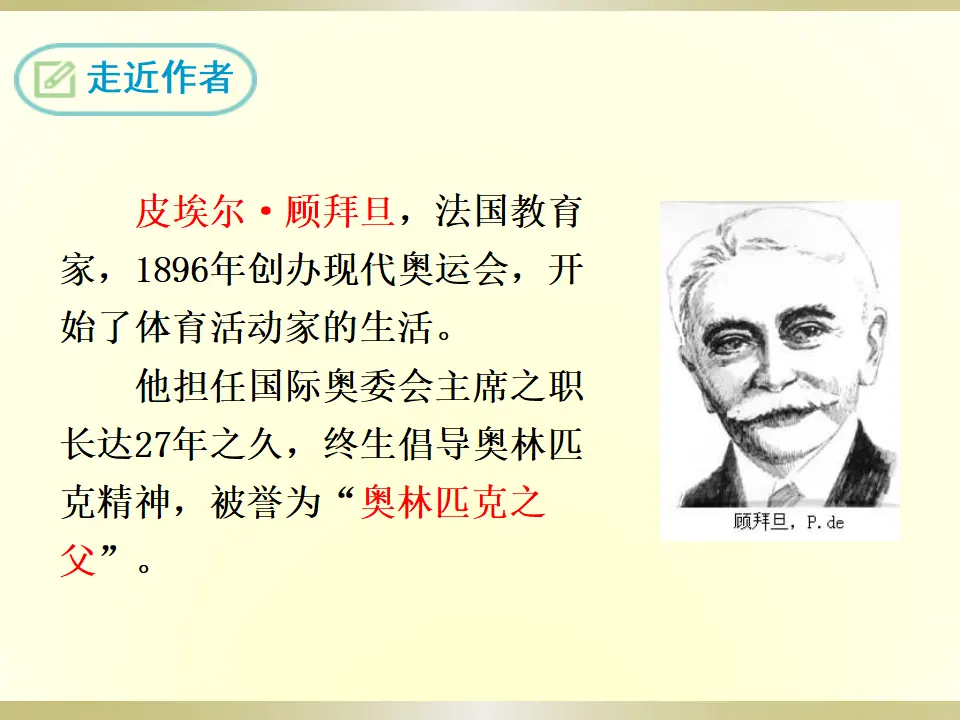 走近作者

皮埃尔·顾拜旦，法国教育家，1896年创办现代奥运会，开始了体育活动家的生活。

他担任国际奥委会主席之职长达27年之久，终生倡导奥林匹克精神，被誉为“奥林匹克之父”。

顾拜旦，P.de